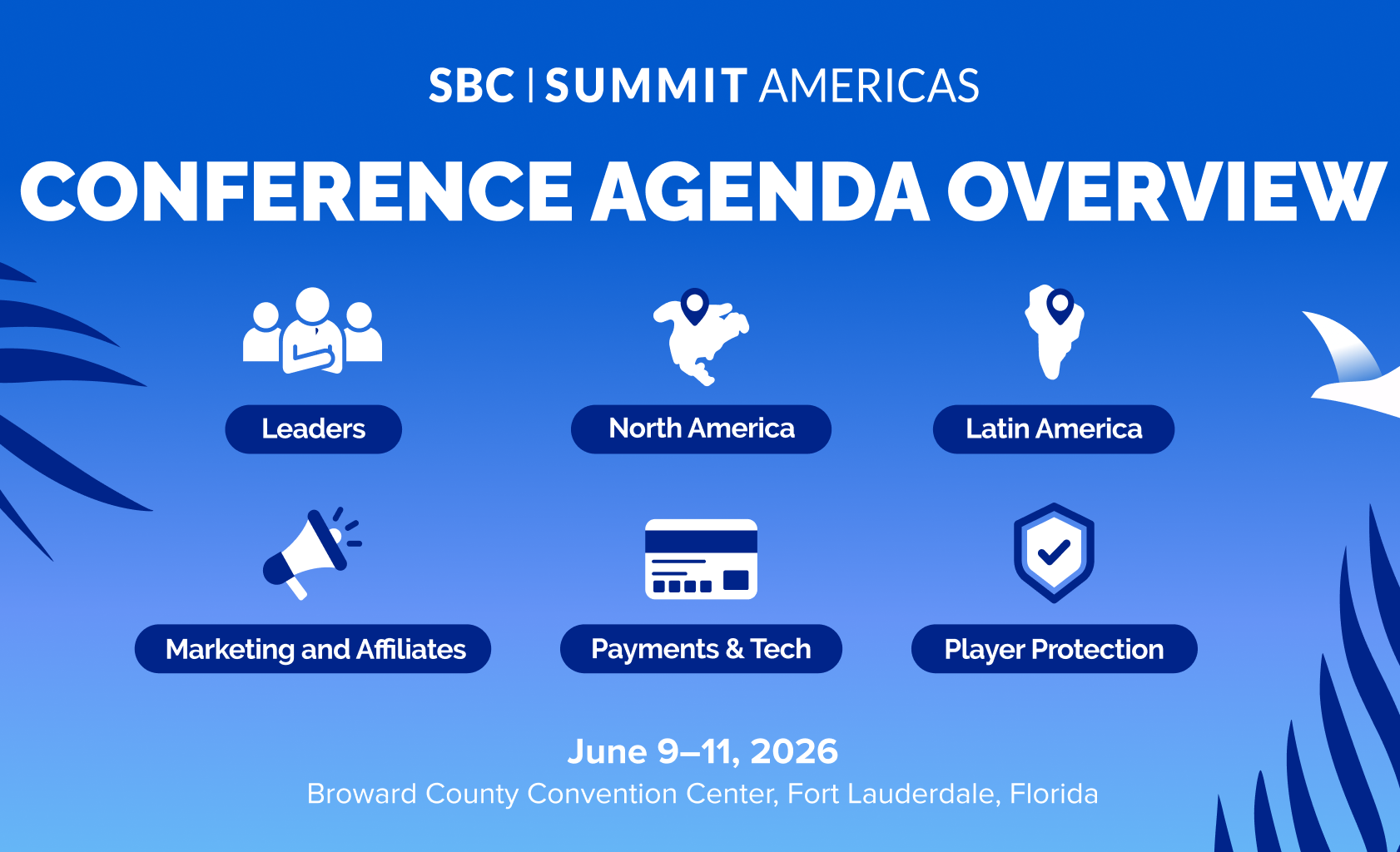 SBC | SUMMIT AMERICAS

CONFERENCE AGENDA OVERVIEW

Leaders

North America

Latin America

Marketing and Affiliates

Payments & Tech

Player Protection

June 9–11, 2026

Broward County Convention Center, Fort Lauderdale, Florida